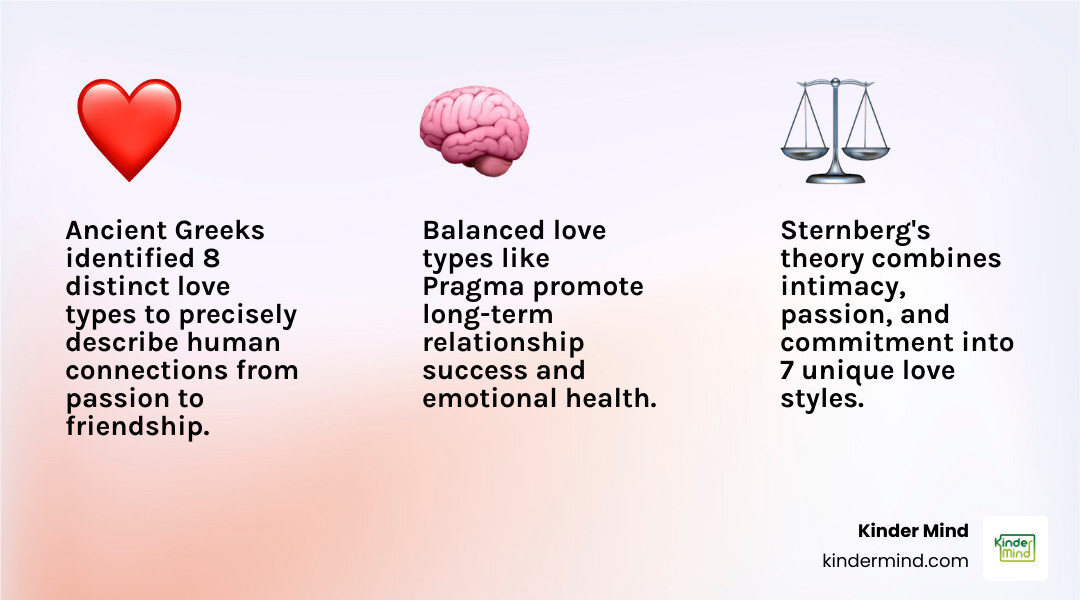 Ancient Greeks identified 8 distinct love types to precisely describe human connections from passion to friendship.

Balanced love types like Pragma promote long-term relationship success and emotional health.

Sternberg's theory combines intimacy, passion, and commitment into 7 unique love styles.

Kinder Mind
kindermind.com

Kinder Mind